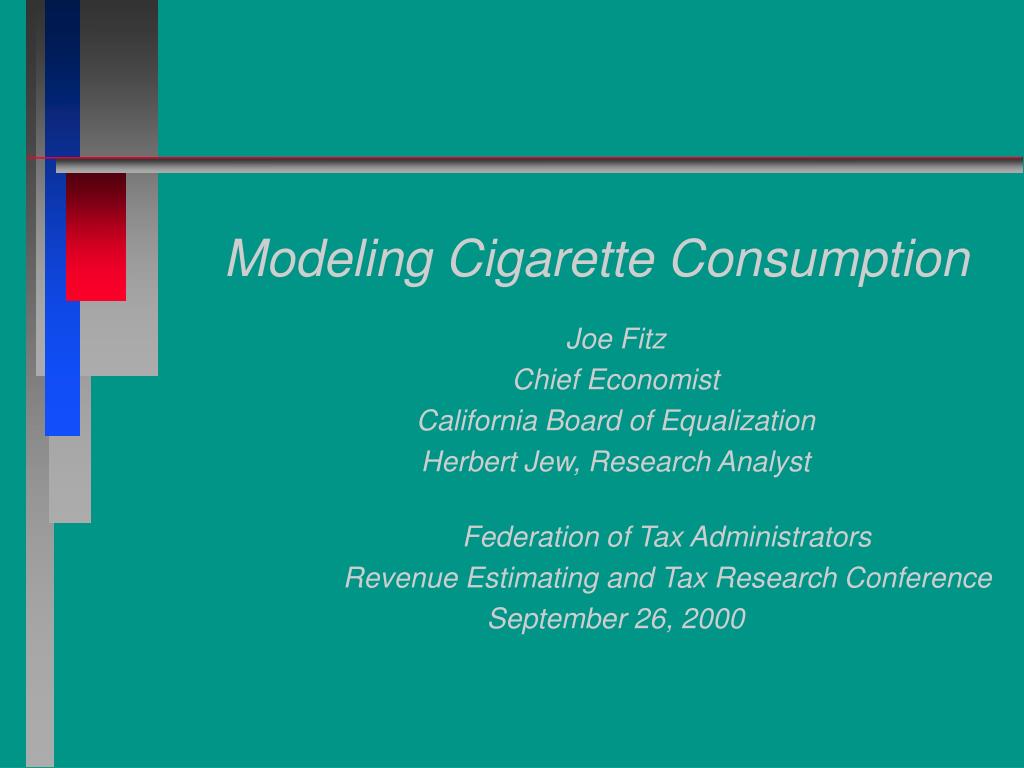 Modeling Cigarette Consumption

Joe Fitz
Chief Economist
California Board of Equalization
Herbert Jew, Research Analyst

Federation of Tax Administrators
Revenue Estimating and Tax Research Conference
September 26, 2000